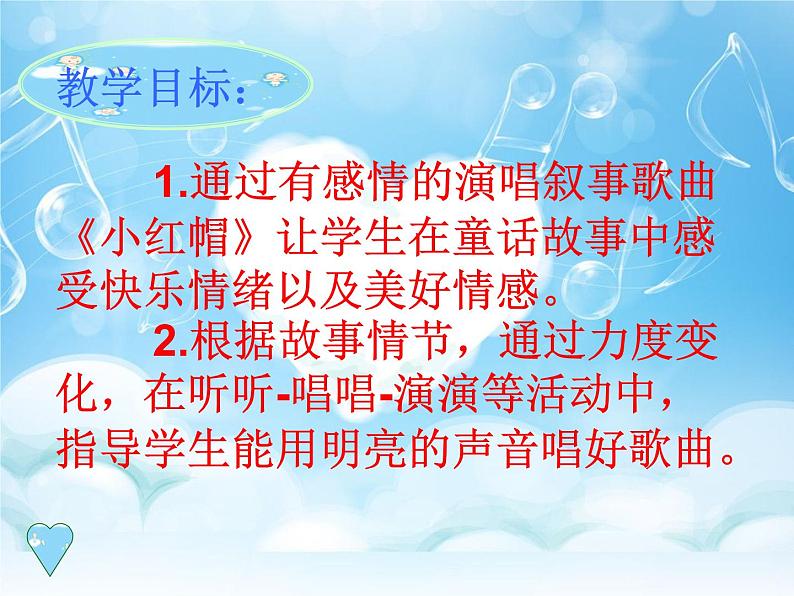 教学目标：

1.通过有感情的演唱叙事歌曲《小红帽》让学生在童话故事中感受快乐情绪以及美好情感。

2.根据故事情节，通过力度变化，在听听-唱唱-演演等活动中，指导学生能用明亮的声音唱好歌曲。